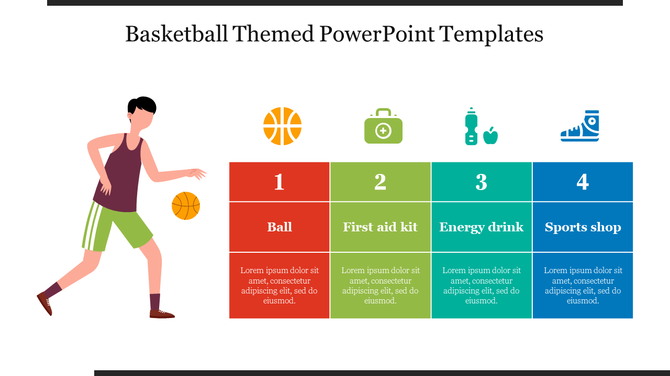 Basketball Themed PowerPoint Templates

| 1 | 2 | 3 | 4 |
|---|---|---|---|
| Ball | First aid kit | Energy drink | Sports shop |
| Lorem ipsum dolor sit amet, consectetur adipiscing elit, sed do eiusmod. | Lorem ipsum dolor sit amet, consectetur adipiscing elit, sed do eiusmod. | Lorem ipsum dolor sit amet, consectetur adipiscing elit, sed do eiusmod. | Lorem ipsum dolor sit amet, consectetur adipiscing elit, sed do eiusmod. |